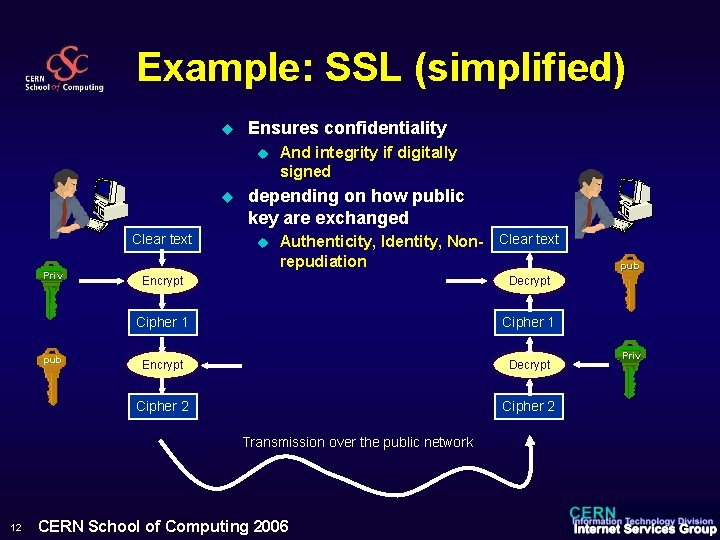 CSC
CERN School of Computing

Example: SSL (simplified)

Ensures confidentiality
And integrity if digitally signed
depending on how public key are exchanged
Authenticity, Identity, Non-repudiation

Clear text
Priv
Encrypt
Cipher 1
pub
Encrypt
Cipher 2

Clear text
pub
Decrypt
Cipher 1
Priv
Decrypt
Cipher 2

Transmission over the public network

12 CERN School of Computing 2006

CERN
Information Technology Division
Internet Services Group